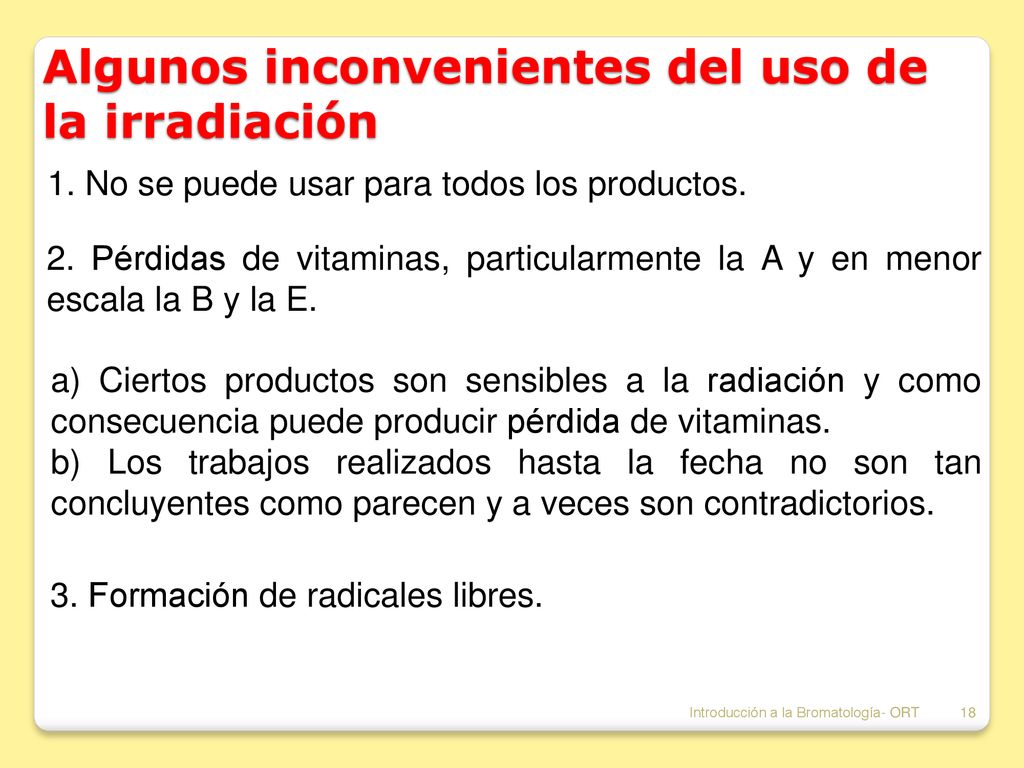 Algunos inconvenientes del uso de la irradiación

1. No se puede usar para todos los productos.

2. Pérdidas de vitaminas, particularmente la A y en menor escala la B y la E.

a) Ciertos productos son sensibles a la radiación y como consecuencia puede producir pérdida de vitaminas.
b) Los trabajos realizados hasta la fecha no son tan concluyentes como parecen y a veces son contradictorios.

3. Formación de radicales libres.

Introducción a la Bromatología- ORT 18